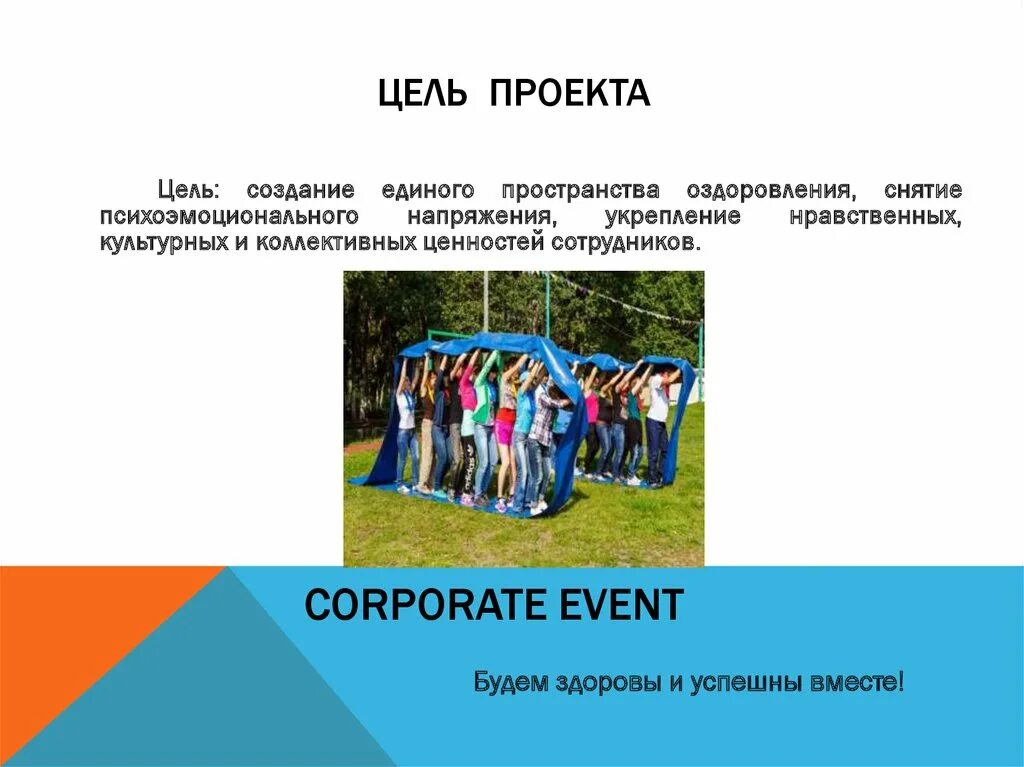 ЦЕЛЬ ПРОЕКТА

Цель: создание единого пространства оздоровления, снятие психоэмоционального напряжения, укрепление нравственных, культурных и коллективных ценностей сотрудников.

CORPORATE EVENT

Будем здоровы и успешны вместе!